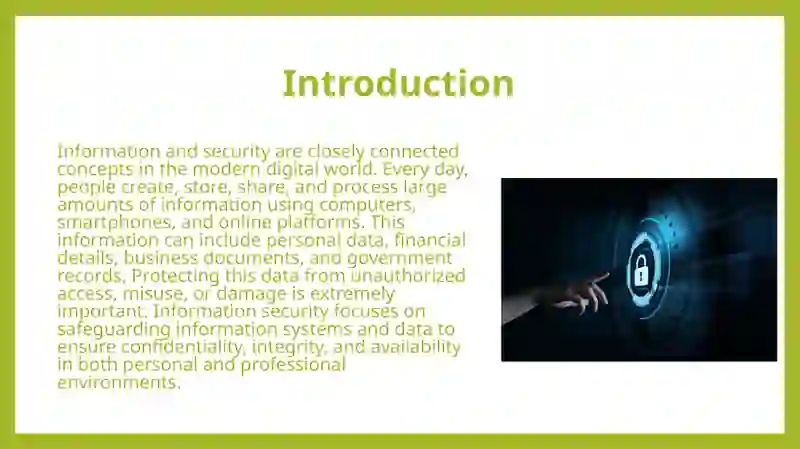 Introduction

Information and security are closely connected concepts in the modern digital world. Every day, people create, store, share, and process large amounts of information using computers, smartphones, and online platforms. This information can include personal data, financial details, business documents, and government records. Protecting this data from unauthorized access, misuse, or damage is extremely important. Information security focuses on safeguarding information systems and data to ensure confidentiality, integrity, and availability in both personal and professional environments.